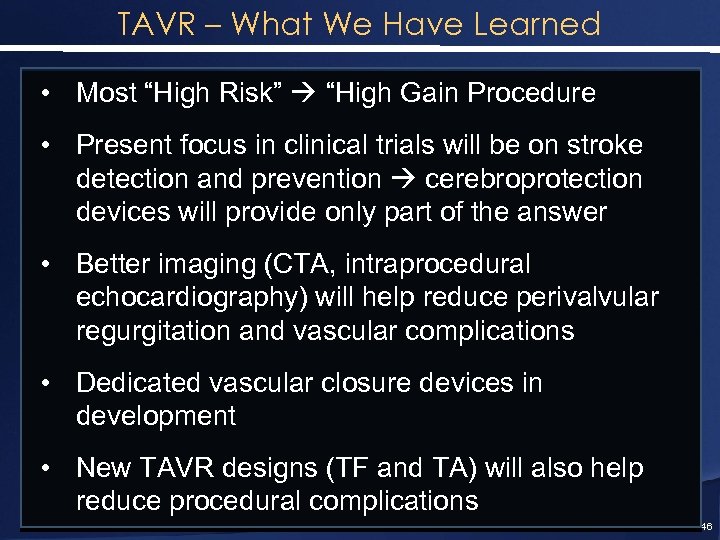 TAVR – What We Have Learned

• Most “High Risk” → “High Gain Procedure

• Present focus in clinical trials will be on stroke detection and prevention → cerebroprotection devices will provide only part of the answer

• Better imaging (CTA, intraprocedural echocardiography) will help reduce perivalvular regurgitation and vascular complications

• Dedicated vascular closure devices in development

• New TAVR designs (TF and TA) will also help reduce procedural complications

46